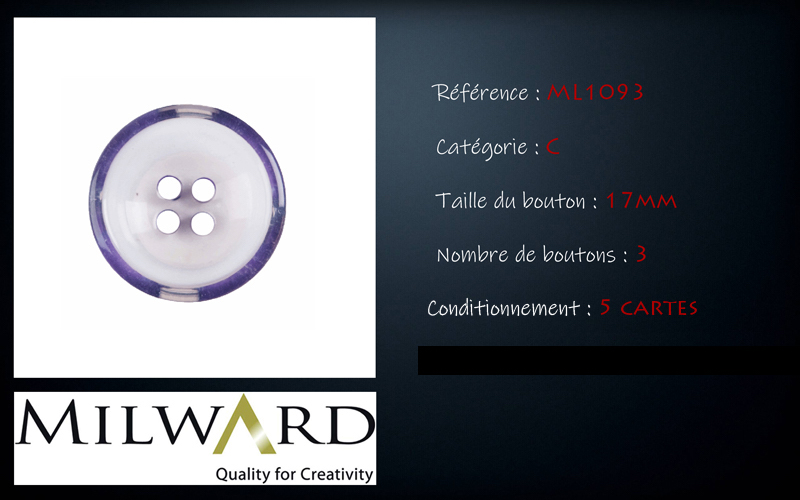 Référence : ML1093

Catégorie : C

Taille du bouton : 17MM

Nombre de boutons : 3

Conditionnement : 5 CARTES

MILWARD
Quality for Creativity